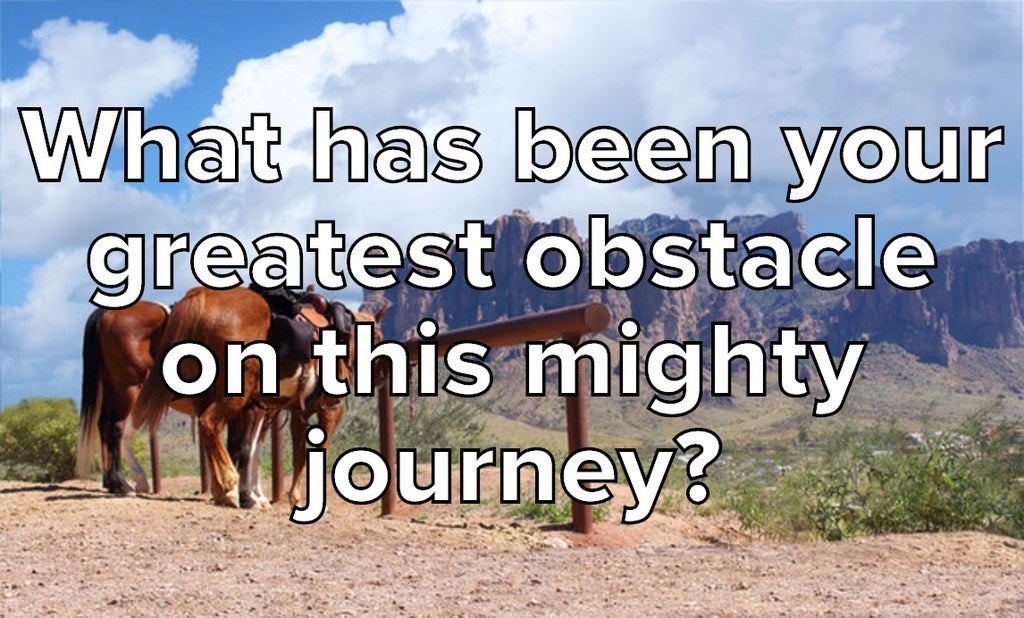 What has been your greatest obstacle on this mighty journey?